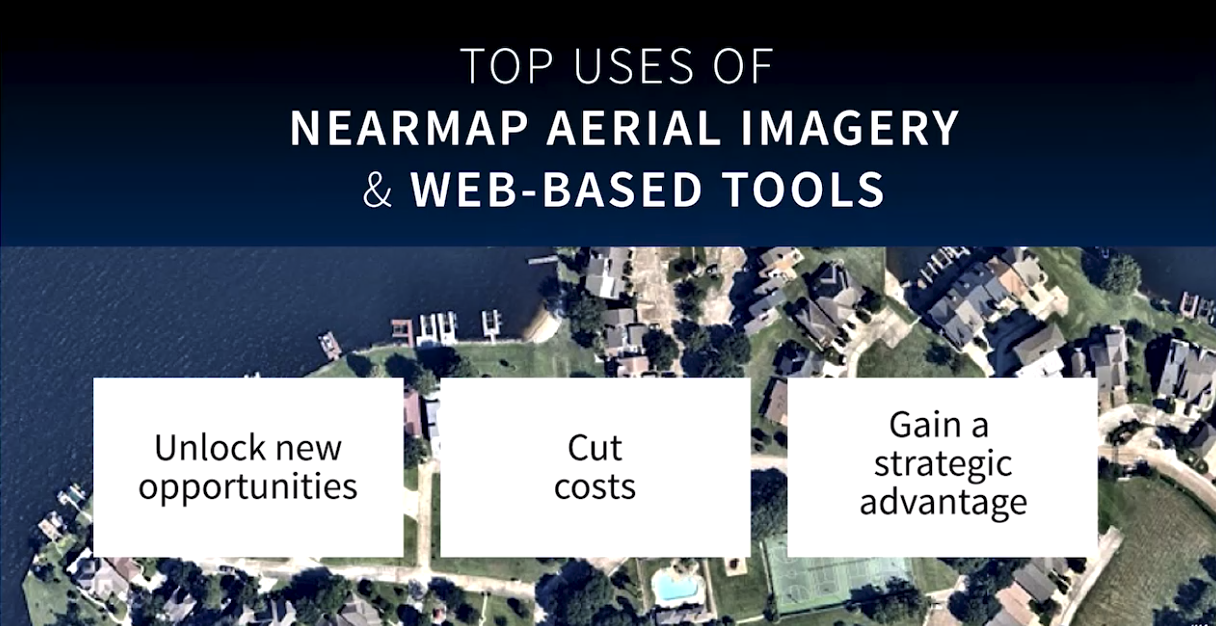 TOP USES OF
NEARMAP AERIAL IMAGERY
& WEB-BASED TOOLS

Unlock new opportunities

Cut costs

Gain a strategic advantage